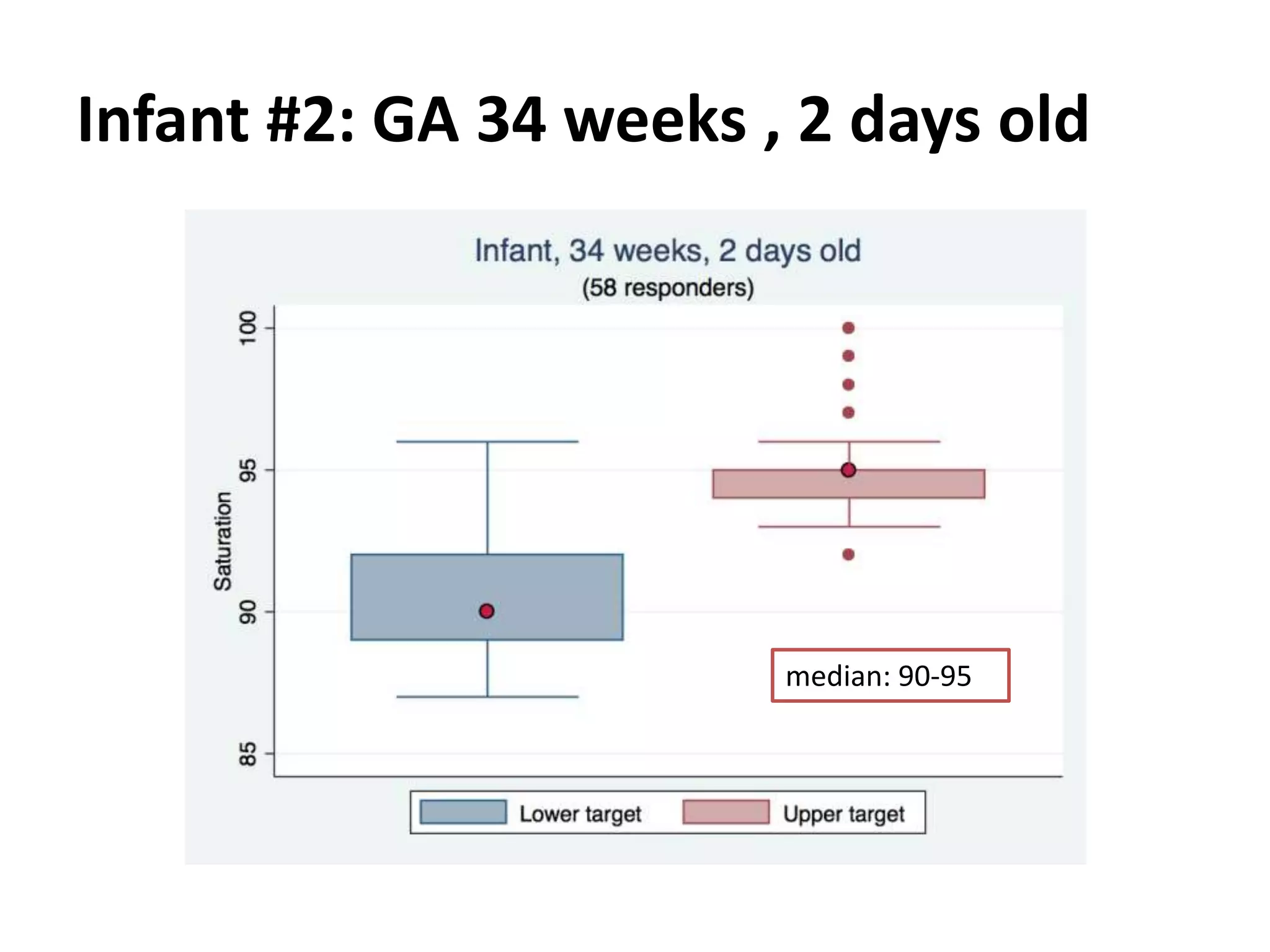 Infant #2: GA 34 weeks , 2 days old

Infant, 34 weeks, 2 days old
(58 responders)

Saturation

100
95
90
85

median: 90-95

Lower target
Upper target